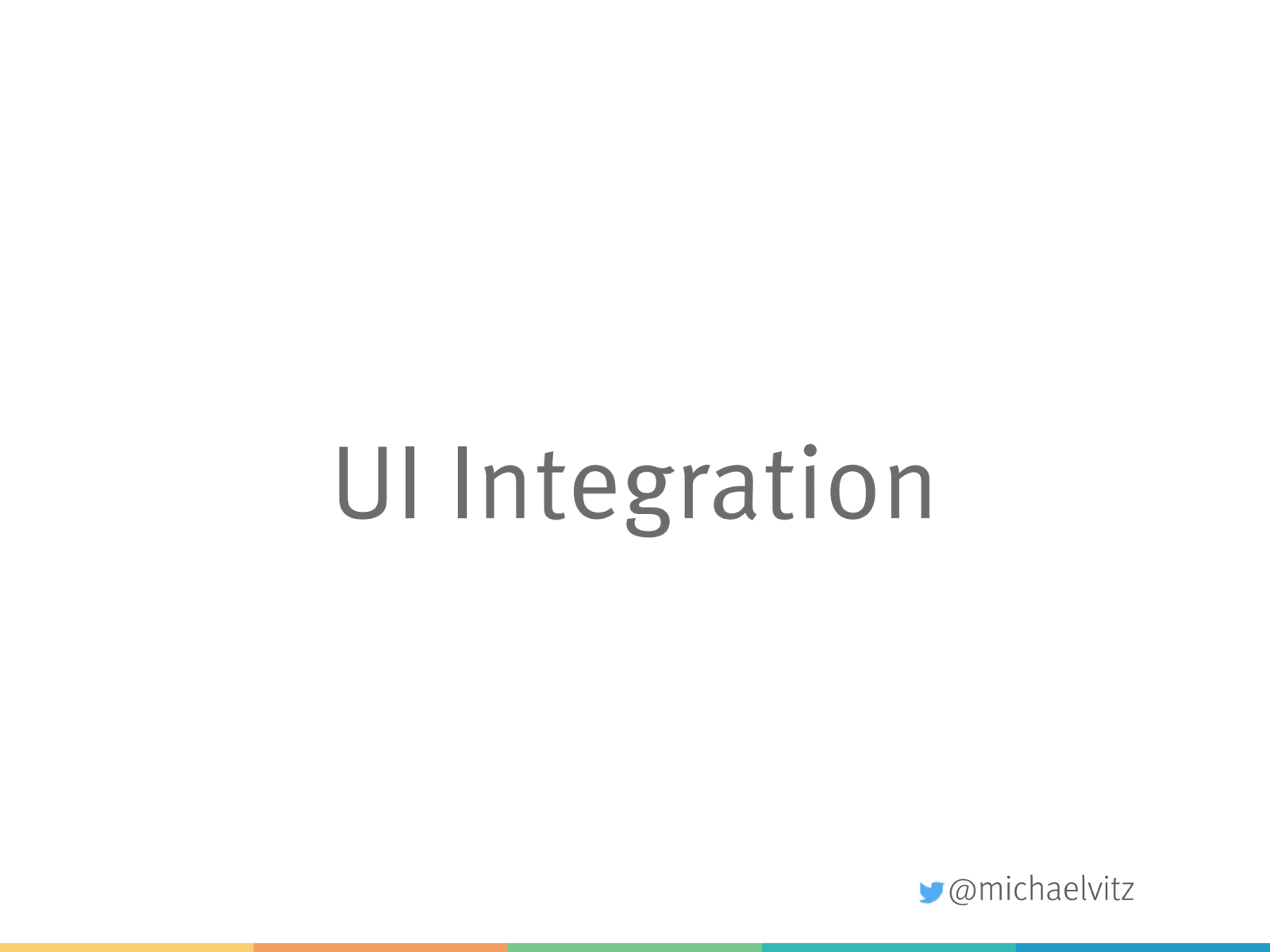 UI Integration

@michaelvitz